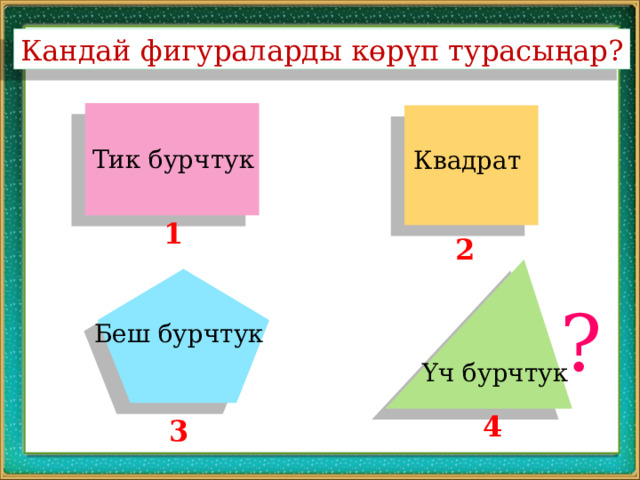 Кандай фигураларды көрүп турасыңар?

Тик бурчтук

1

Квадрат

2

Беш бурчтук

3

Үч бурчтук

?

4